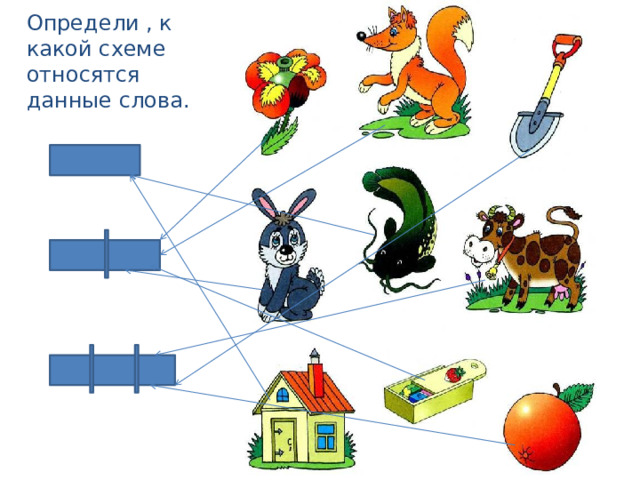 Определи , к какой схеме относятся данные слова.